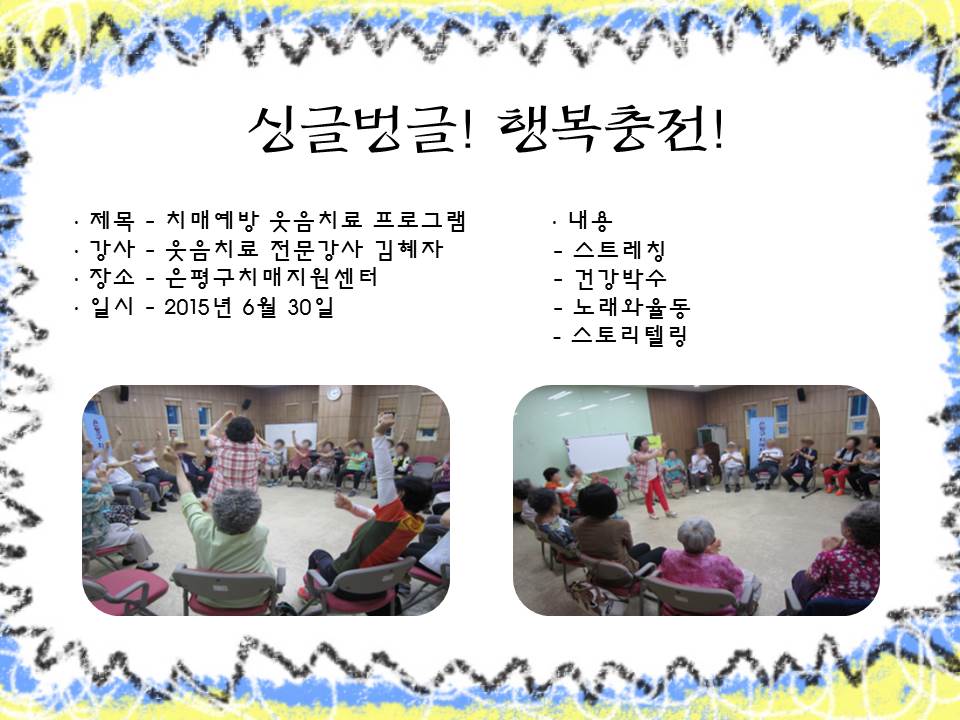 싱글벙글! 행복충전!

· 제목 - 치매예방 웃음치료 프로그램
· 강사 - 웃음치료 전문강사 김혜자
· 장소 - 은평구치매지원센터
· 일시 - 2015년 6월 30일

· 내용
- 스트레칭
- 건강박수
- 노래와율동
- 스토리텔링